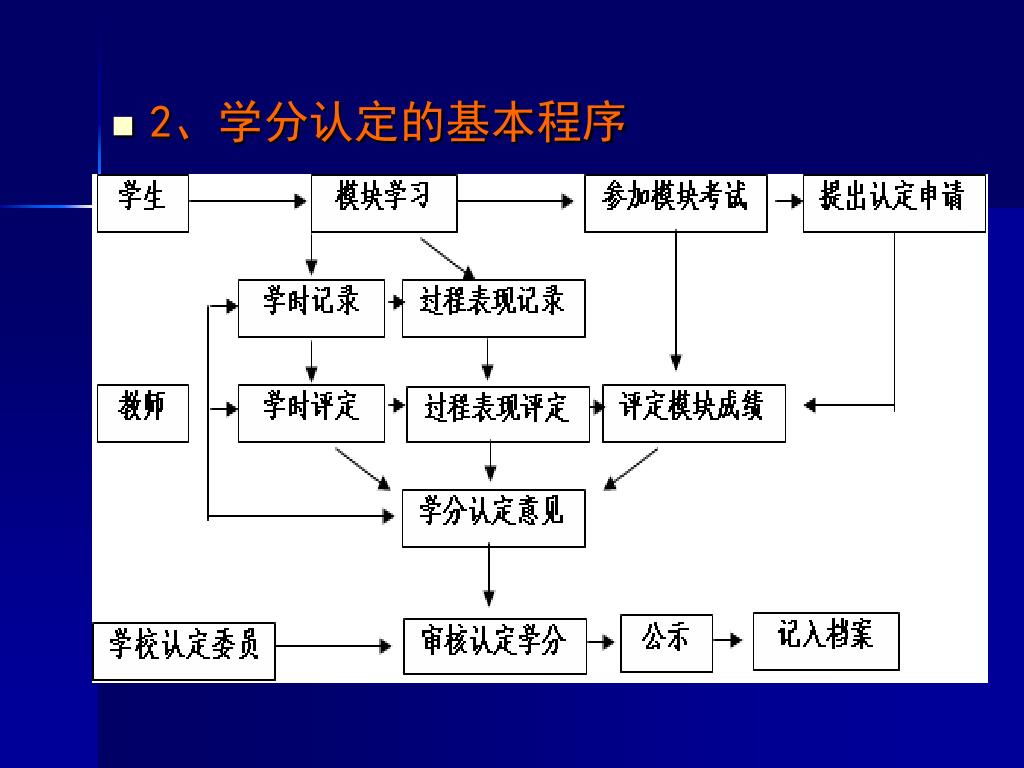 2、学分认定的基本程序

学生
模块学习
参加模块考试
提出认定申请
学时记录
过程表现记录
教师
学时评定
过程表现评定
评定模块成绩
学分认定意见
学校认定委员
审核认定学分
公示
记入档案